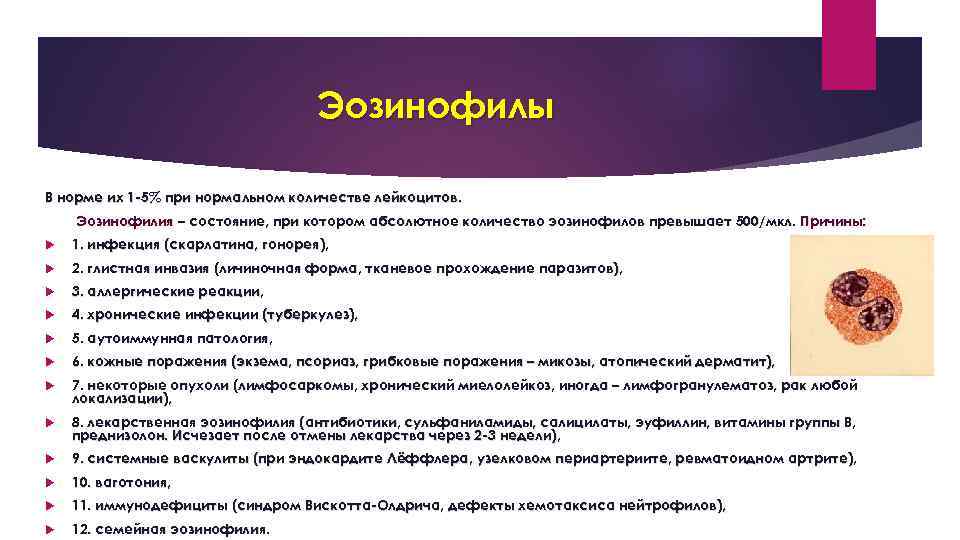 Эозинофилы

В норме их 1-5% при нормальном количестве лейкоцитов.

Эозинофилия – состояние, при котором абсолютное количество эозинофилов превышает 500/мкл. Причины:

1. инфекция (скарлатина, гонорея),

2. глистная инвазия (личиночная форма, тканевое прохождение паразитов),

3. аллергические реакции,

4. хронические инфекции (туберкулез),

5. аутоиммунная патология,

6. кожные поражения (экзема, псориаз, грибковые поражения – микозы, атопический дерматит),

7. некоторые опухоли (лимфосаркомы, хронический миелолейкоз, иногда – лимфогранулематоз, рак любой локализации),

8. лекарственная эозинофилия (антибиотики, сульфаниламиды, салицилаты, эуфиллин, витамины группы В, преднизолон. Исчезает после отмены лекарства через 2-3 недели),

9. системные васкулиты (при эндокардите Лёффлера, узелковом периартериите, ревматоидном артрите),

10. ваготония,

11. иммунодефициты (синдром Вискотта-Олдрича, дефекты хемотаксиса нейтрофилов),

12. семейная эозинофилия.